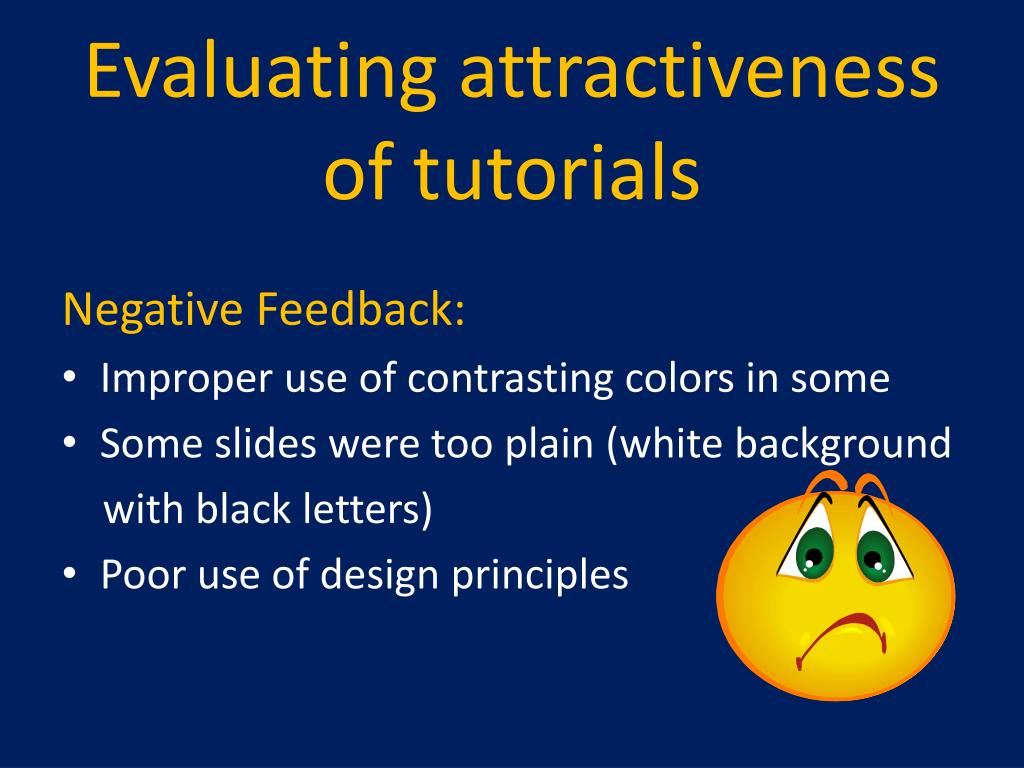 Evaluating attractiveness of tutorials

Negative Feedback:

• Improper use of contrasting colors in some
• Some slides were too plain (white background with black letters)
• Poor use of design principles